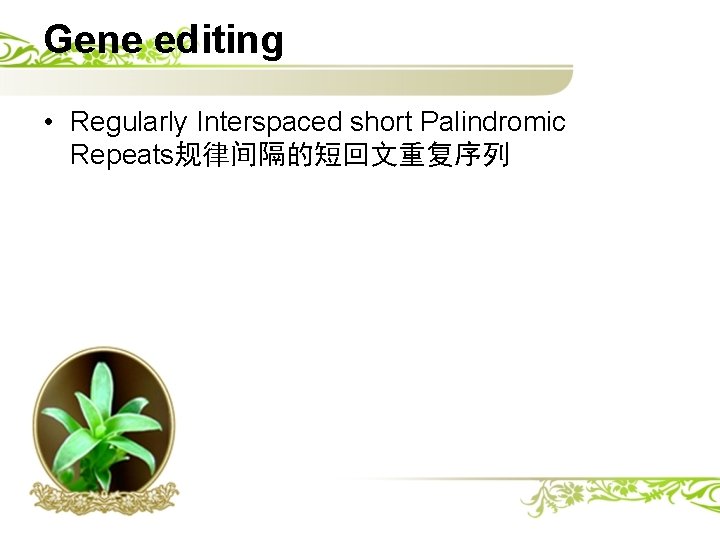 Gene editing

• Regularly Interspaced short Palindromic Repeats规律间隔的短回文重复序列